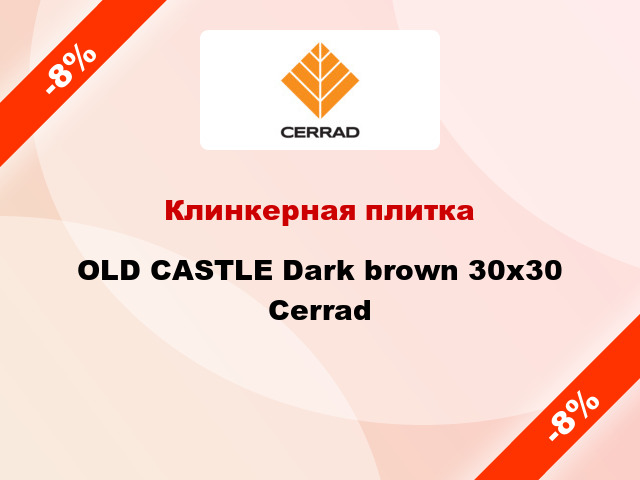 -8%

CERRAD

Клинкерная плитка

OLD CASTLE Dark brown 30x30 Cerrad

-8%